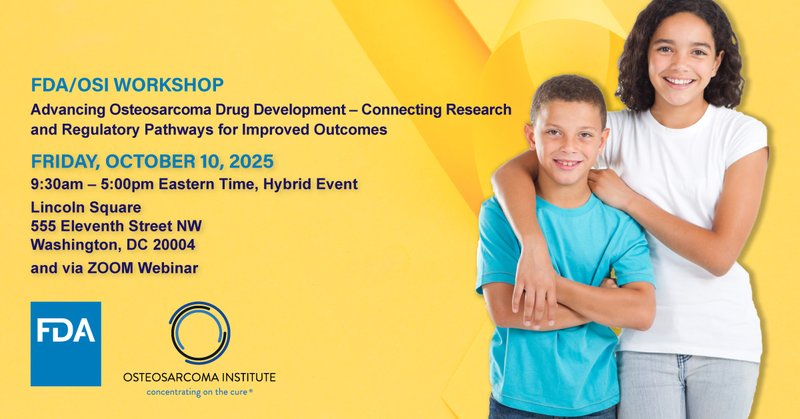 FDA/OSI WORKSHOP
Advancing Osteosarcoma Drug Development – Connecting Research and Regulatory Pathways for Improved Outcomes

FRIDAY, OCTOBER 10, 2025
9:30am – 5:00pm Eastern Time, Hybrid Event
Lincoln Square
555 Eleventh Street NW
Washington, DC 20004
and via ZOOM Webinar

FDA

OSTEOSARCOMA INSTITUTE
concentrating on the cure®